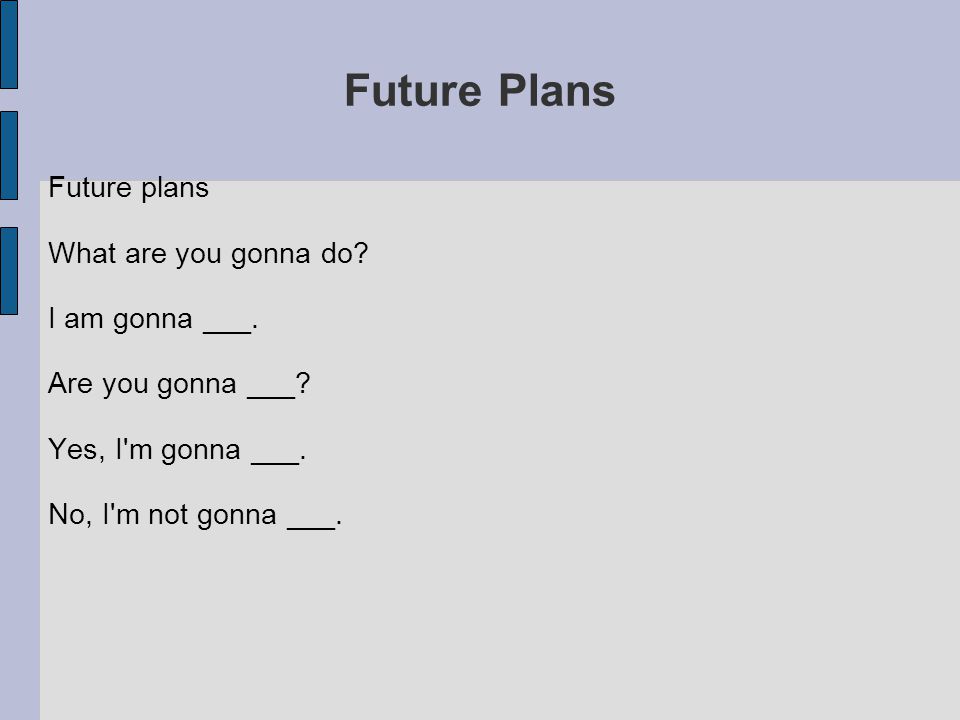 Future Plans

Future plans

What are you gonna do?

I am gonna ___.

Are you gonna ___?

Yes, I'm gonna ___.

No, I'm not gonna ___.